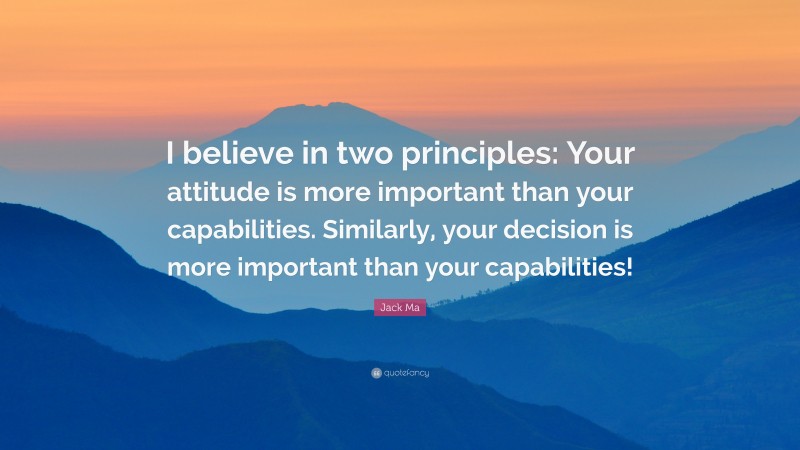 I believe in two principles: Your attitude is more important than your capabilities. Similarly, your decision is more important than your capabilities!

Jack Ma

quotefancy